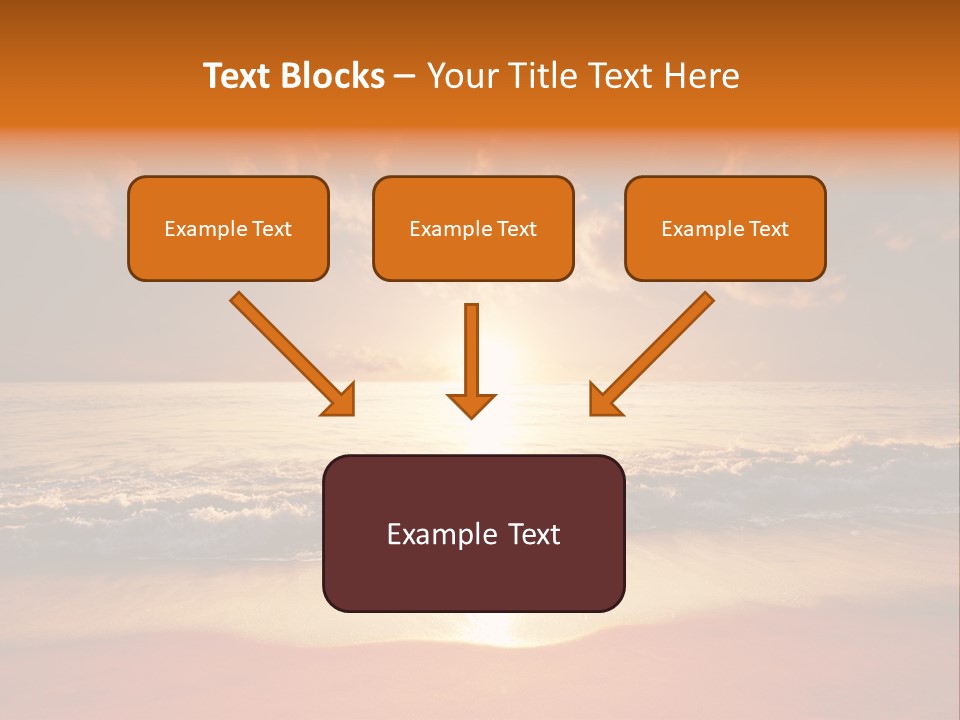 Text Blocks – Your Title Text Here

Example Text

Example Text

Example Text

Example Text